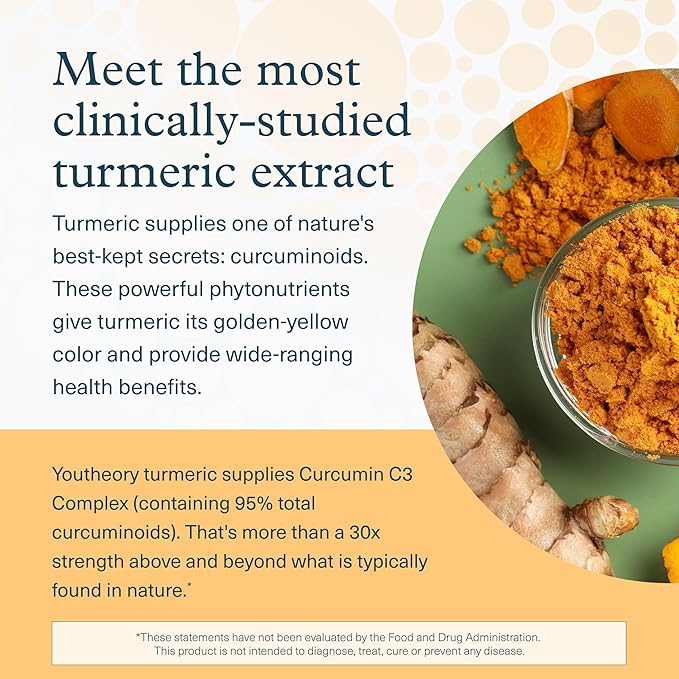 Meet the most clinically-studied turmeric extract

Turmeric supplies one of nature's best-kept secrets: curcuminoids. These powerful phytonutrients give turmeric its golden-yellow color and provide wide-ranging health benefits.

Youtheory turmeric supplies Curcumin C3 Complex (containing 95% total curcuminoids). That's more than a 30x strength above and beyond what is typically found in nature.*

*These statements have not been evaluated by the Food and Drug Administration. This product is not intended to diagnose, treat, cure or prevent any disease.